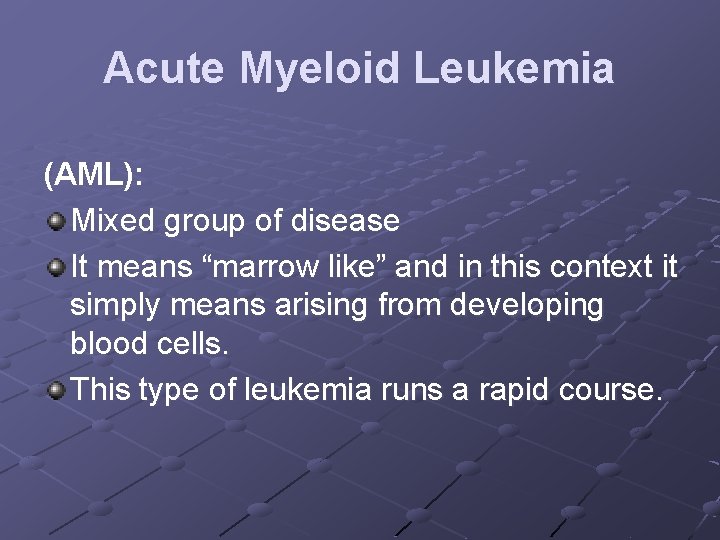 Acute Myeloid Leukemia

(AML):

Mixed group of disease

It means “marrow like” and in this context it simply means arising from developing blood cells.

This type of leukemia runs a rapid course.